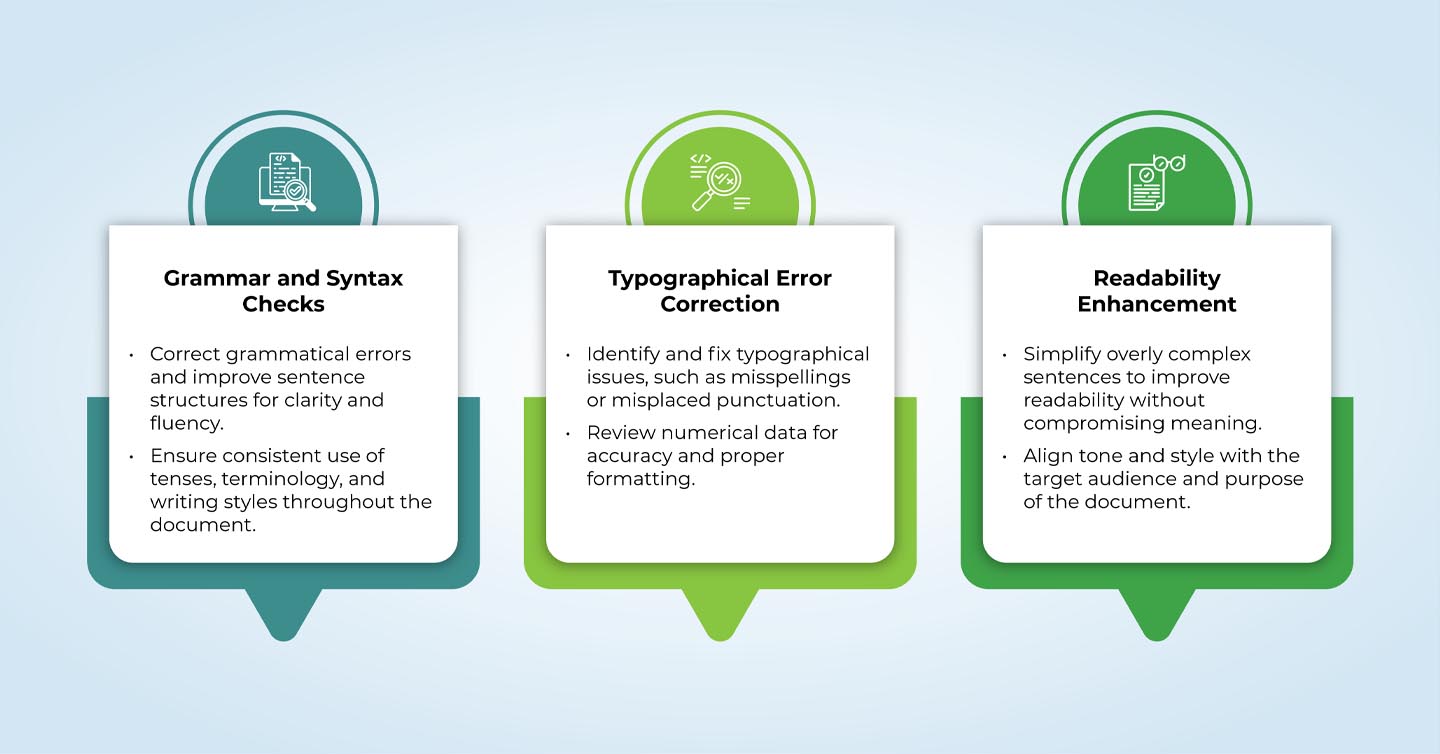 Grammar and Syntax Checks

• Correct grammatical errors and improve sentence structures for clarity and fluency.
• Ensure consistent use of tenses, terminology, and writing styles throughout the document.

Typographical Error Correction

• Identify and fix typographical issues, such as misspellings or misplaced punctuation.
• Review numerical data for accuracy and proper formatting.

Readability Enhancement

• Simplify overly complex sentences to improve readability without compromising meaning.
• Align tone and style with the target audience and purpose of the document.